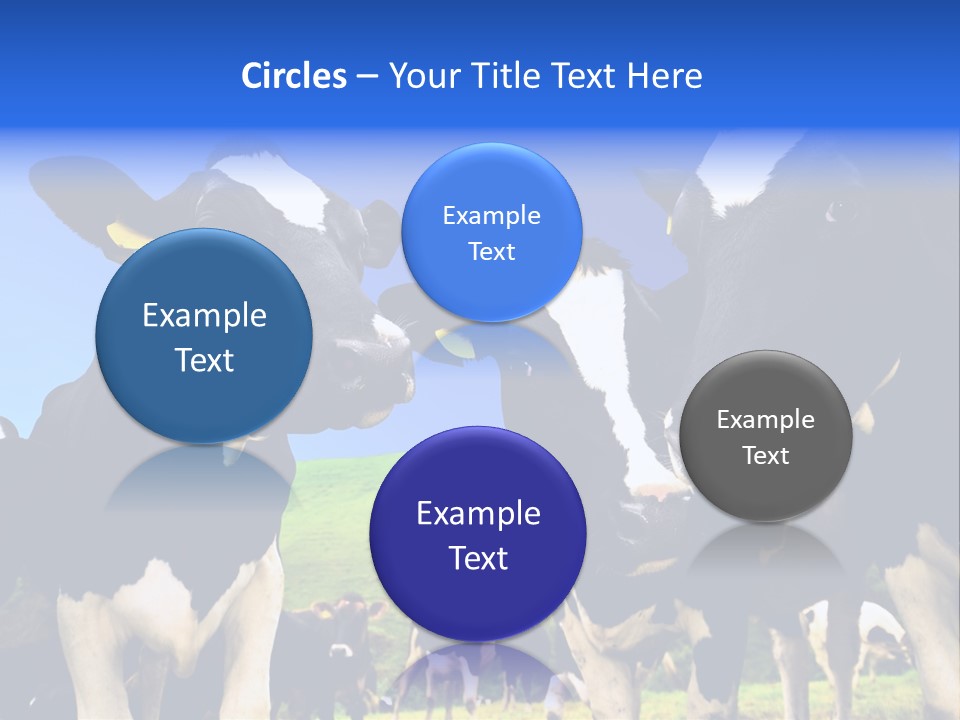 Circles – Your Title Text Here

Example Text

Example Text

Example Text

Example Text